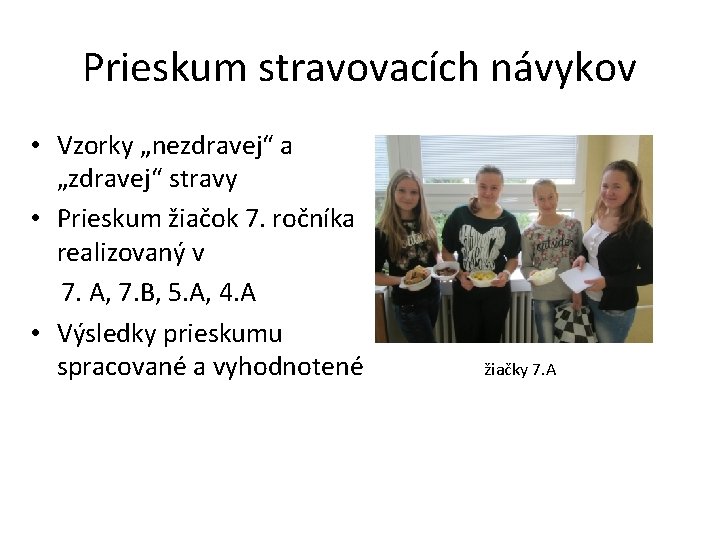 Prieskum stravovacích návykov

• Vzorky „nezdravej“ a „zdravej“ stravy
• Prieskum žiačok 7. ročníka realizovaný v
7. A, 7.B, 5.A, 4.A
• Výsledky prieskumu spracované a vyhodnotené

žiačky 7.A